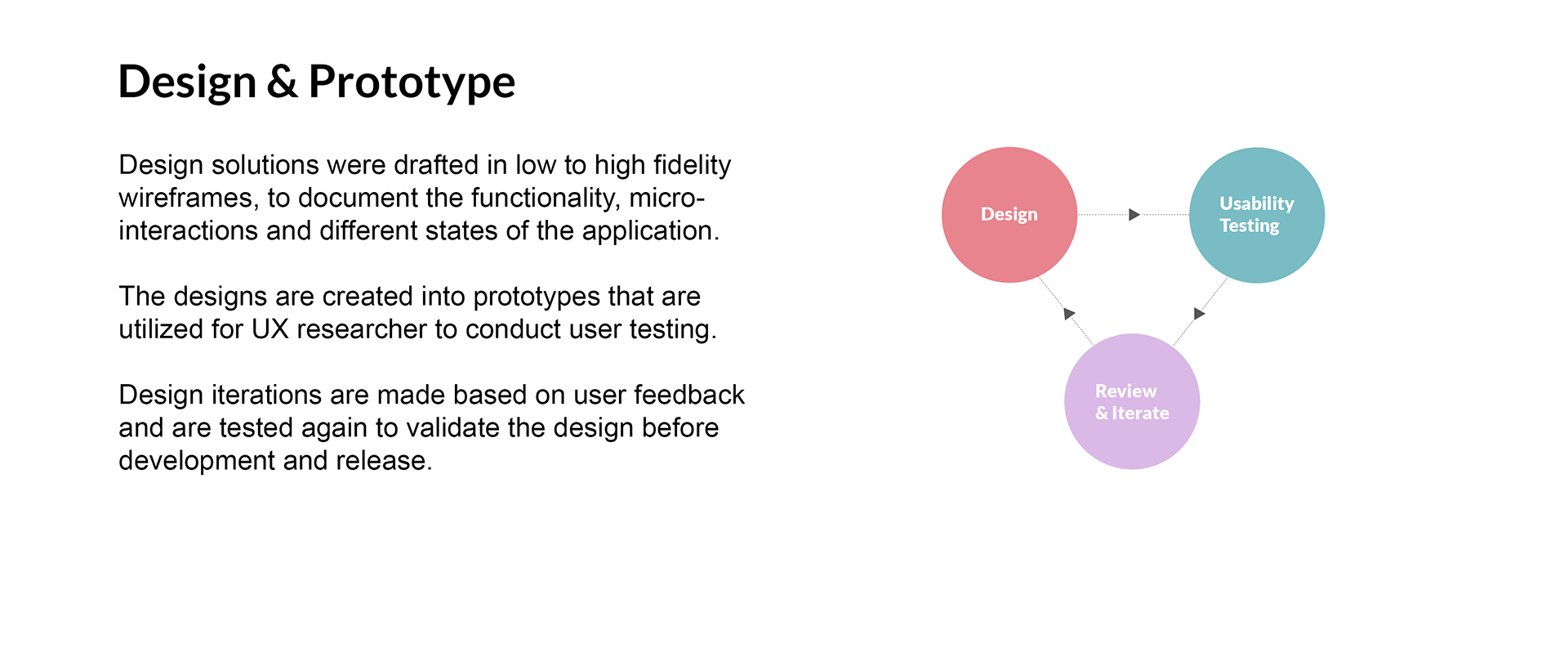 Design & Prototype

Design solutions were drafted in low to high fidelity wireframes, to document the functionality, micro-interactions and different states of the application.

The designs are created into prototypes that are utilized for UX researcher to conduct user testing.

Design iterations are made based on user feedback and are tested again to validate the design before development and release.

Design

Usability Testing

Review & Iterate